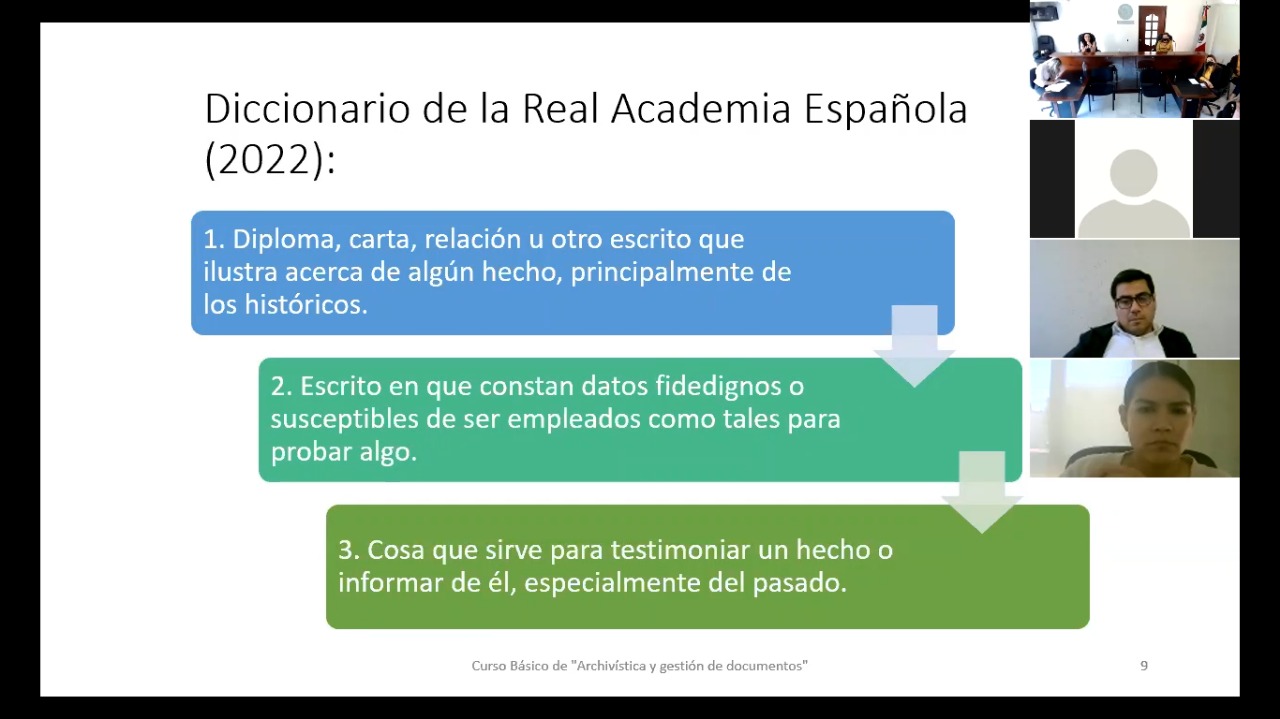 Diccionario de la Real Academia Española (2022):

1. Diploma, carta, relación u otro escrito que ilustra acerca de algún hecho, principalmente de los históricos.

2. Escrito en que constan datos fidedignos o susceptibles de ser empleados como tales para probar algo.

3. Cosa que sirve para testimoniar un hecho o informar de él, especialmente del pasado.

Curso Básico de "Archivística y gestión de documentos"

9